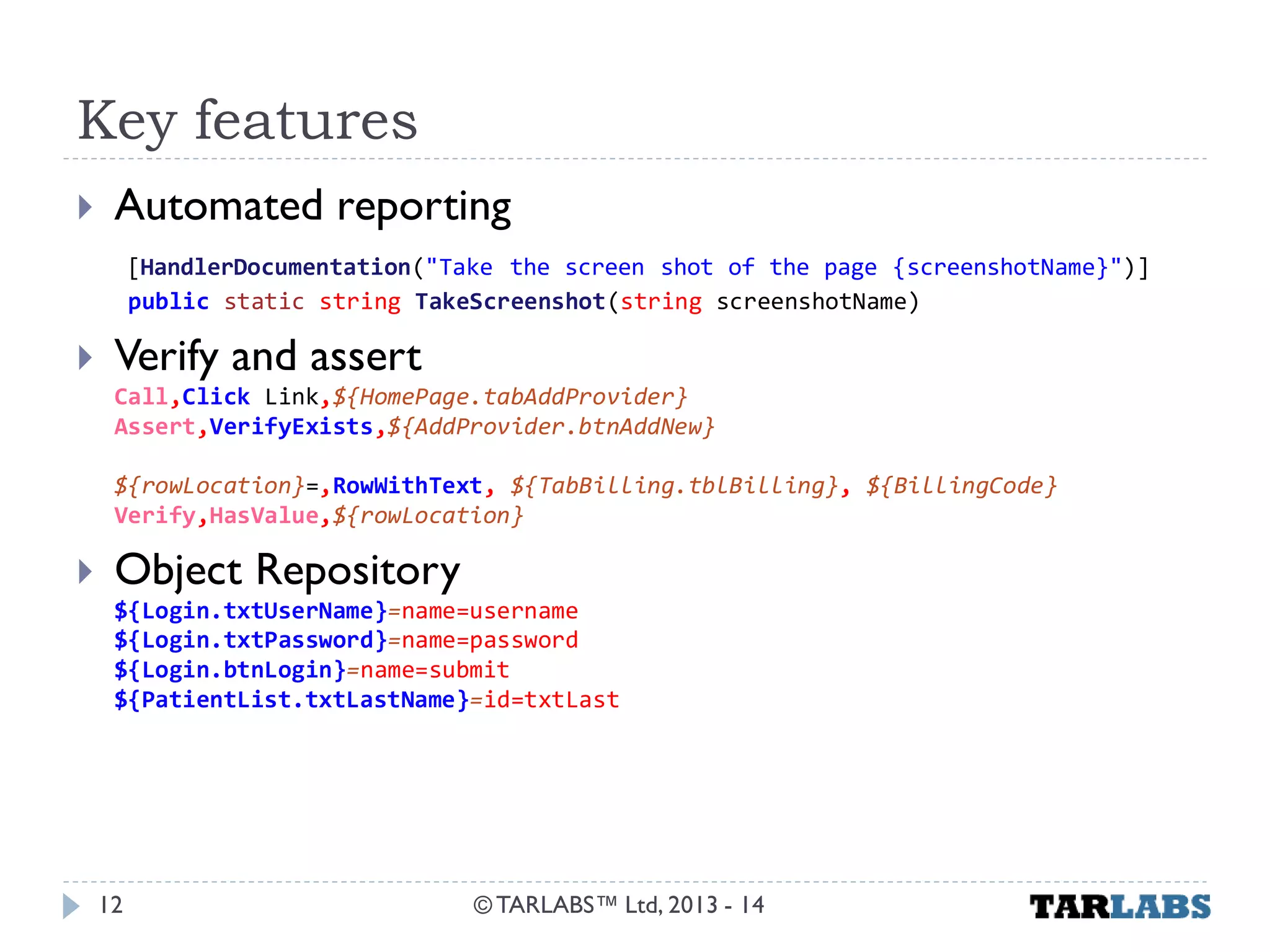 Key features

Automated reporting

[HandlerDocumentation("Take the screen shot of the page {screenshotName}")]
public static string TakeScreenshot(string screenshotName)

Verify and assert

Call,Click Link,${HomePage.tabAddProvider}
Assert,VerifyExists,${AddProvider.btnAddNew}

${rowLocation}=,RowWithText, ${TabBilling.tblBilling}, ${BillingCode}
Verify,HasValue,${rowLocation}

Object Repository

${Login.txtUserName}=name=username
${Login.txtPassword}=name=password
${Login.btnLogin}=name=submit
${PatientList.txtLastName}=id=txtLast

12 © TARLABS™ Ltd, 2013 - 14 TARLABS